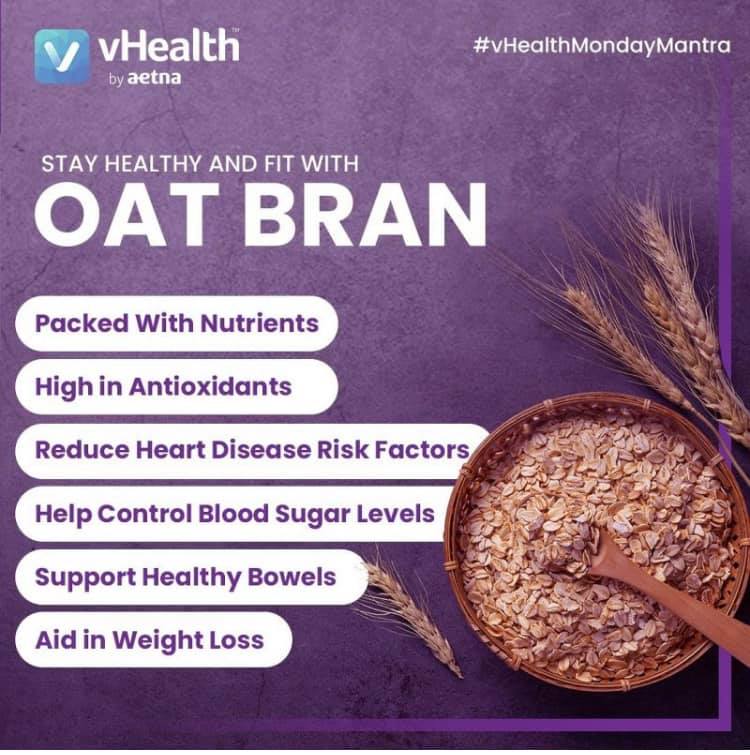 vHealth™
by aetna

#vHealthMondayMantra

STAY HEALTHY AND FIT WITH
OAT BRAN

Packed With Nutrients

High in Antioxidants

Reduce Heart Disease Risk Factors

Help Control Blood Sugar Levels

Support Healthy Bowels

Aid in Weight Loss